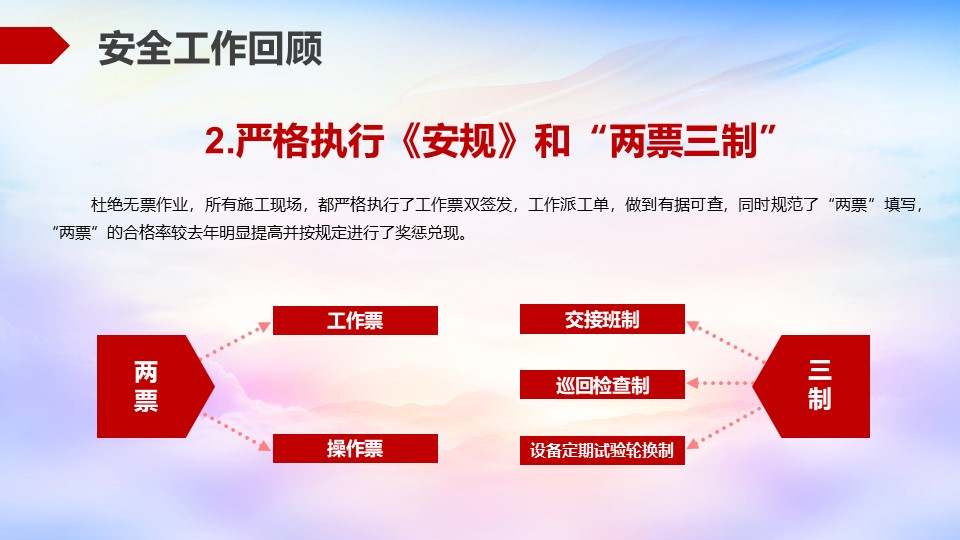 安全工作回顾

2.严格执行《安规》和“两票三制”

杜绝无票作业，所有施工现场，都严格执行了工作票双签发，工作派工单，做到有据可查，同时规范了“两票”填写，“两票”的合格率较去年明显提高并按规定进行了奖惩兑现。

两票

工作票

操作票

交接班制

巡回检查制

设备定期试验轮换制

三制